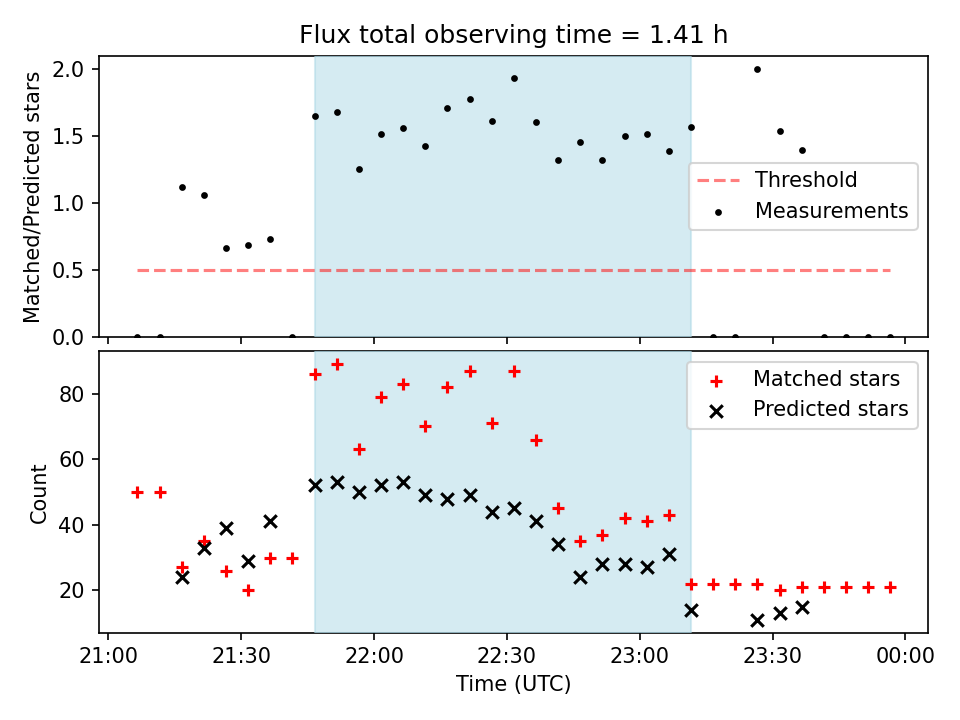 Flux total observing time = 1.41 h

Matched/Predicted stars

2.0
1.5
1.0
0.5
0.0

Threshold
Measurements

Count

80
60
40
20

Matched stars
Predicted stars

21:00
21:30
22:00
22:30
23:00
23:30
00:00

Time (UTC)